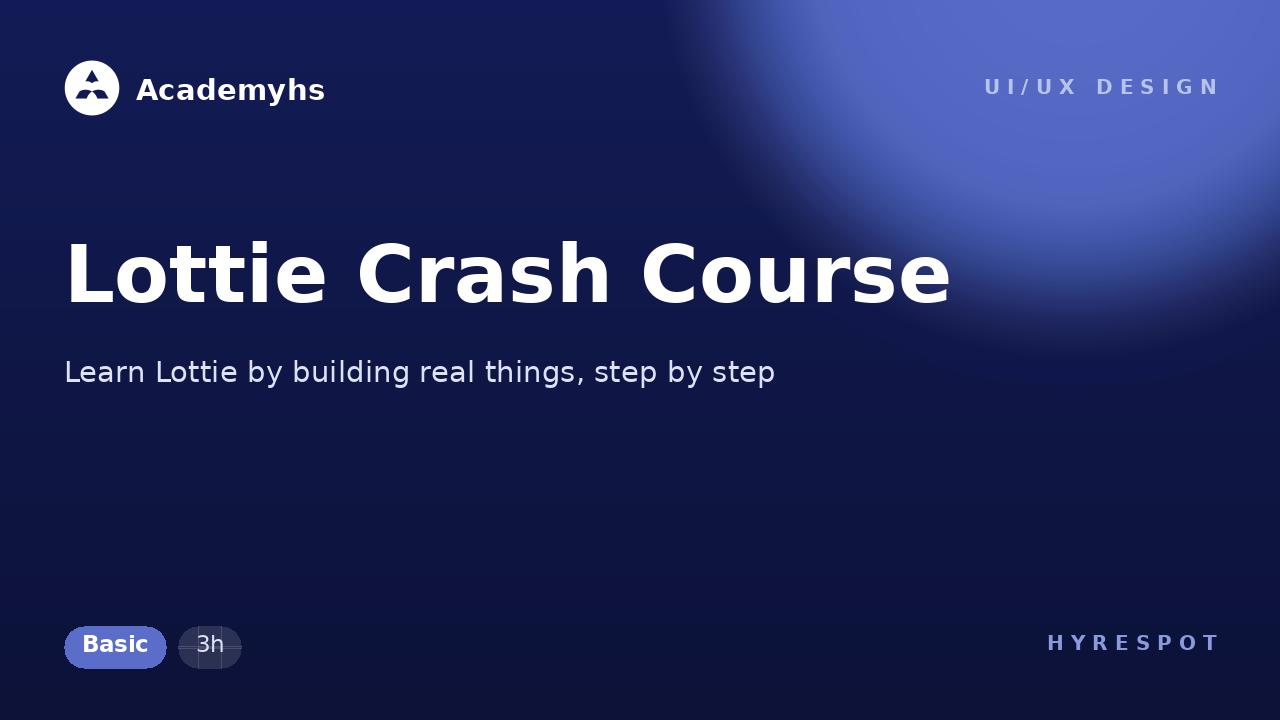 Academyhs

UI/UX DESIGN

Lottie Crash Course

Learn Lottie by building real things, step by step

Basic

3h

HYRESPOT